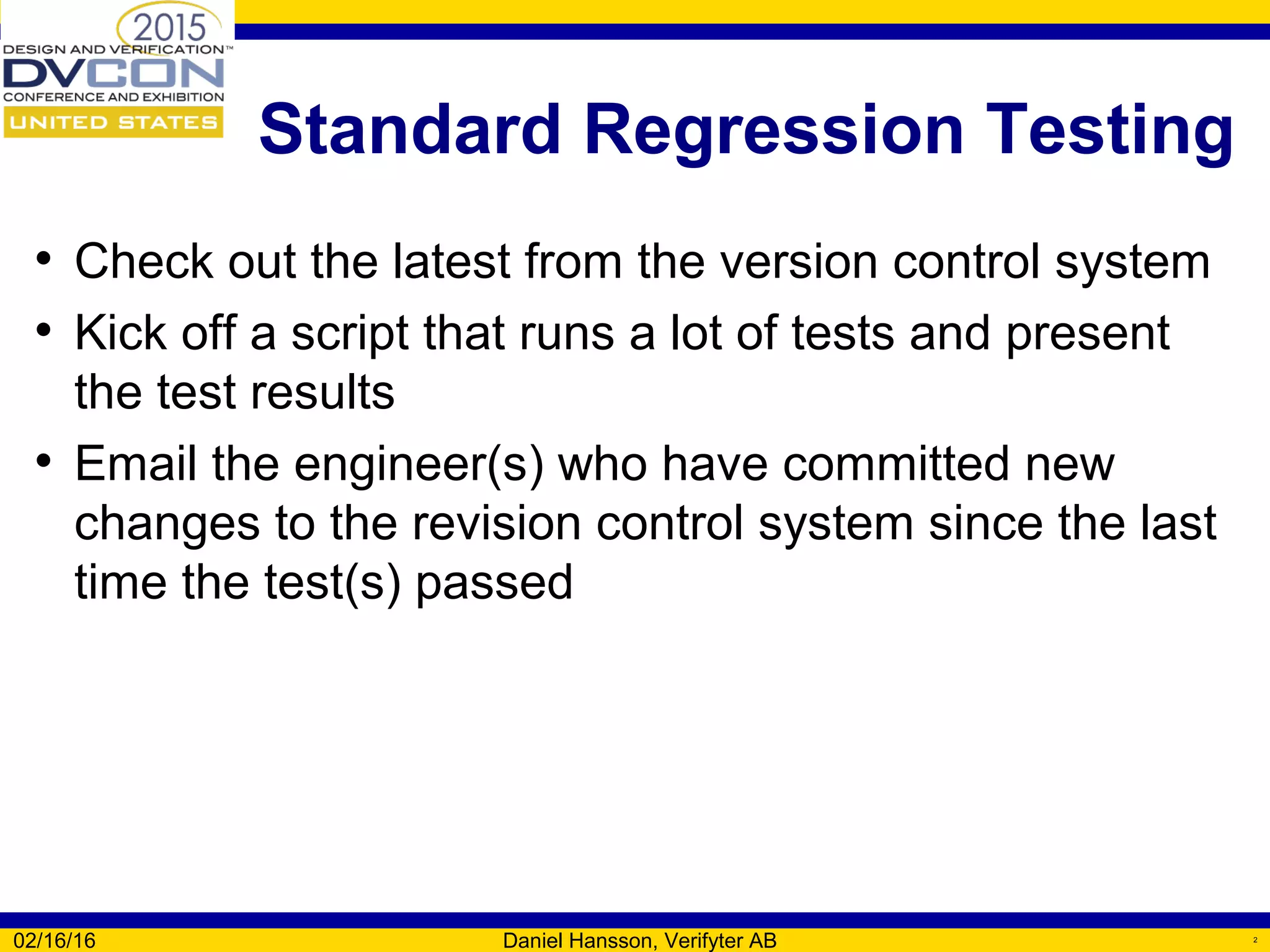 2015
DESIGN AND VERIFICATION™
DVCON
CONFERENCE AND EXHIBITION
UNITED STATES

Standard Regression Testing

• Check out the latest from the version control system
• Kick off a script that runs a lot of tests and present the test results
• Email the engineer(s) who have committed new changes to the revision control system since the last time the test(s) passed

02/16/16
Daniel Hansson, Verifyter AB
2